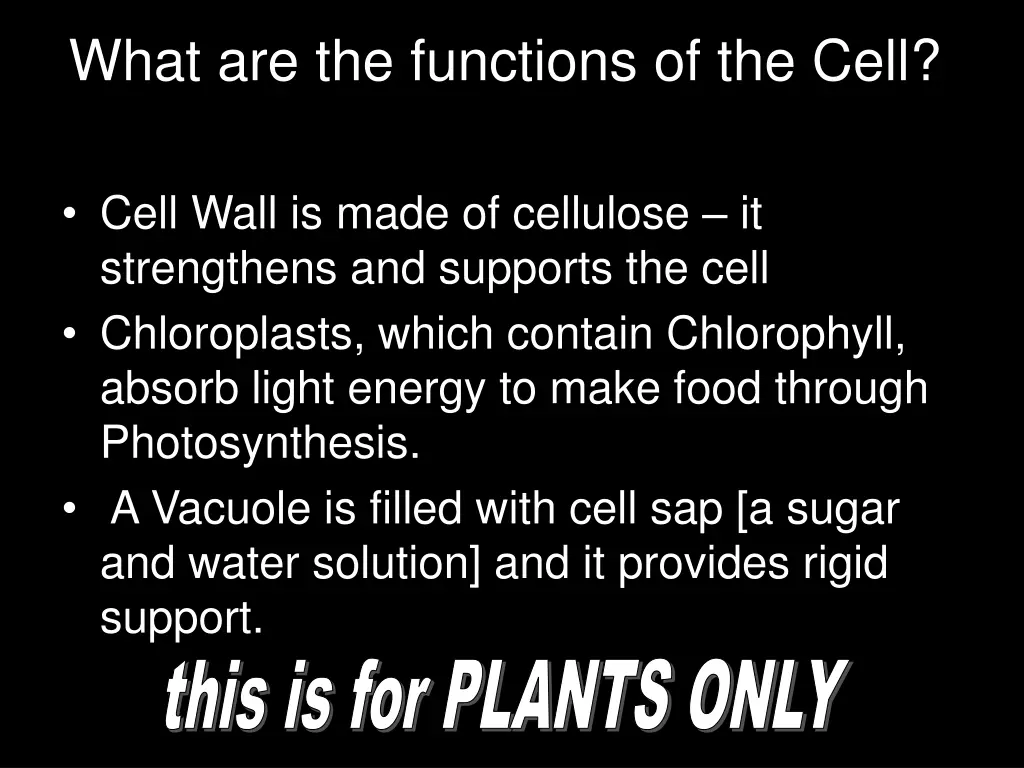 What are the functions of the Cell?

• Cell Wall is made of cellulose – it strengthens and supports the cell
• Chloroplasts, which contain Chlorophyll, absorb light energy to make food through Photosynthesis.
• A Vacuole is filled with cell sap [a sugar and water solution] and it provides rigid support.

this is for PLANTS ONLY